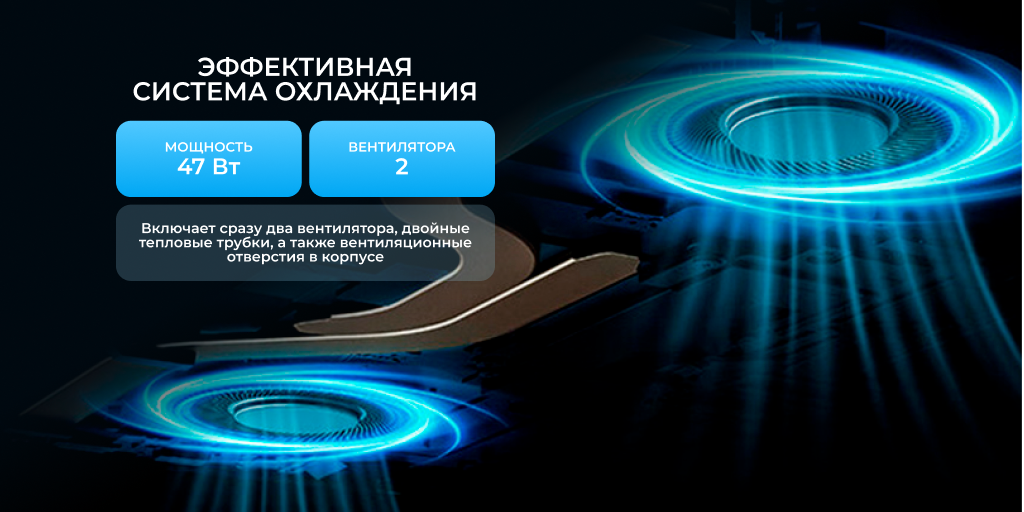 ЭФФЕКТИВНАЯ СИСТЕМА ОХЛАЖДЕНИЯ

МОЩНОСТЬ
47 Вт

ВЕНТИЛЯТОРА
2

Включает сразу два вентилятора, двойные тепловые трубки, а также вентиляционные отверстия в корпусе